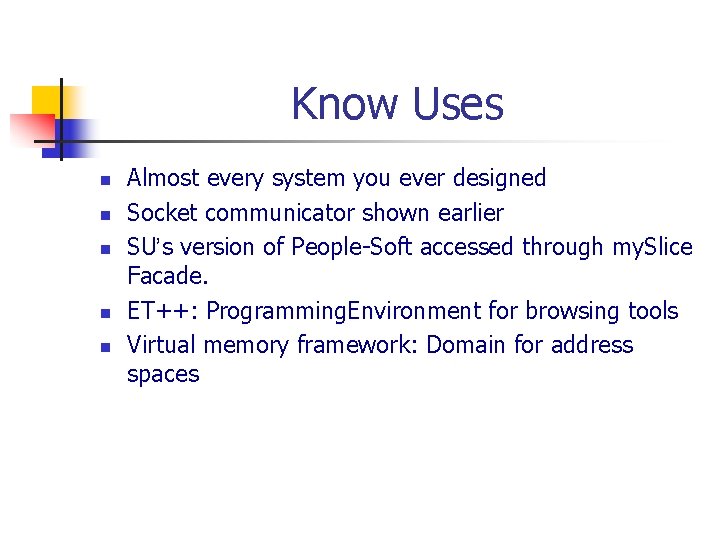 Know Uses

- Almost every system you ever designed
- Socket communicator shown earlier
- SU's version of People-Soft accessed through mySlice Facade.
- ET++: ProgrammingEnvironment for browsing tools
- Virtual memory framework: Domain for address spaces